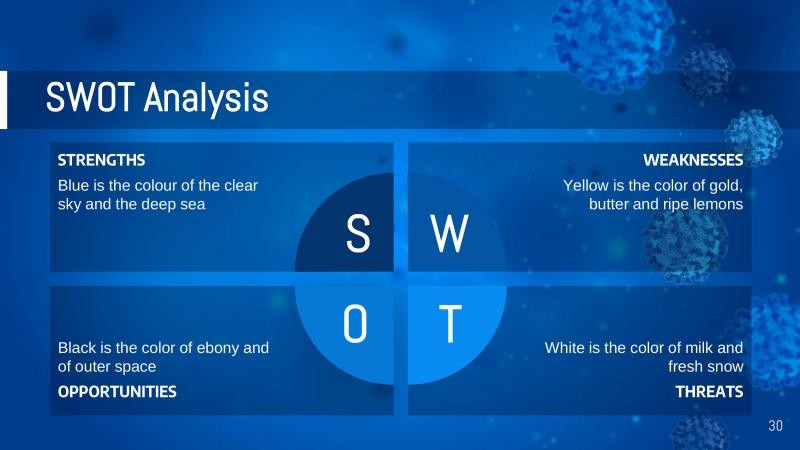 SWOT Analysis

STRENGTHS
Blue is the colour of the clear sky and the deep sea

WEAKNESSES
Yellow is the color of gold, butter and ripe lemons

S W
O T

Black is the color of ebony and of outer space
OPPORTUNITIES

White is the color of milk and fresh snow
THREATS

30